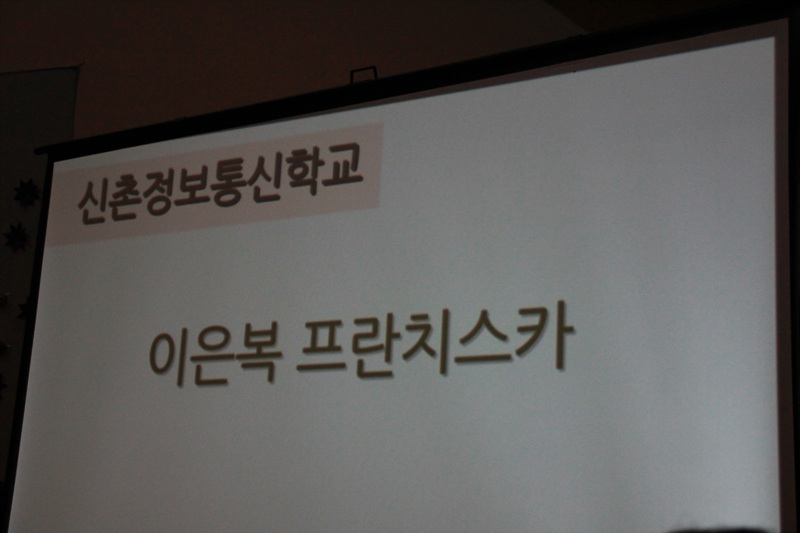 신촌정보통신학교

이은복 프란치스카